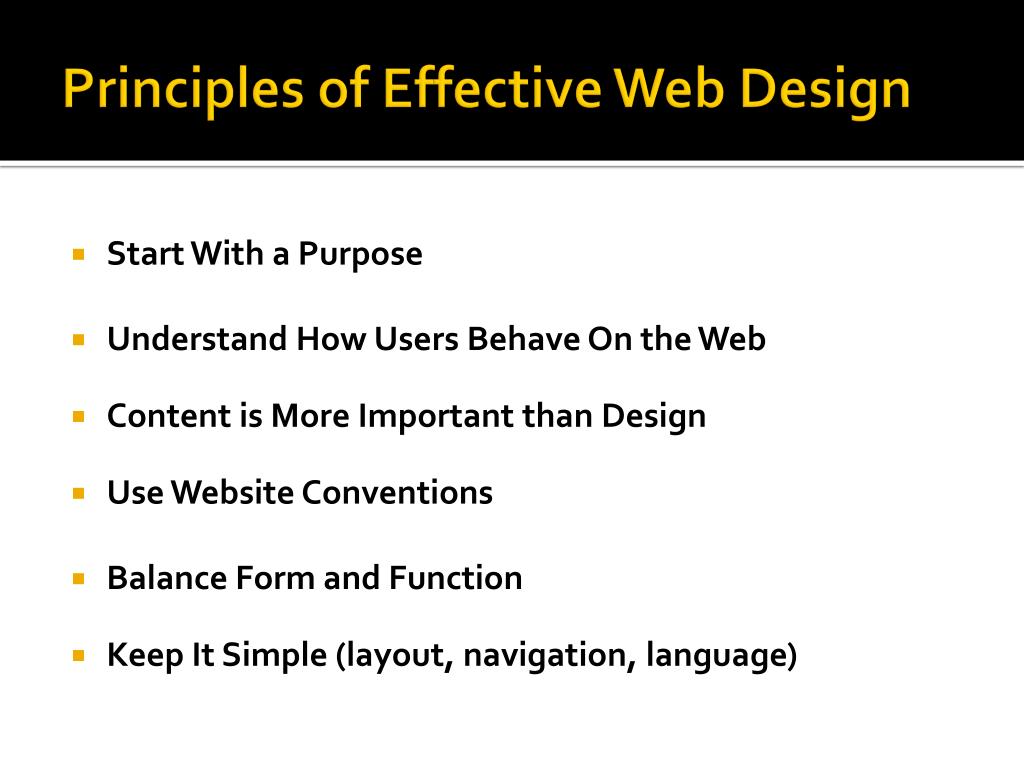 Principles of Effective Web Design

- Start With a Purpose
- Understand How Users Behave On the Web
- Content is More Important than Design
- Use Website Conventions
- Balance Form and Function
- Keep It Simple (layout, navigation, language)